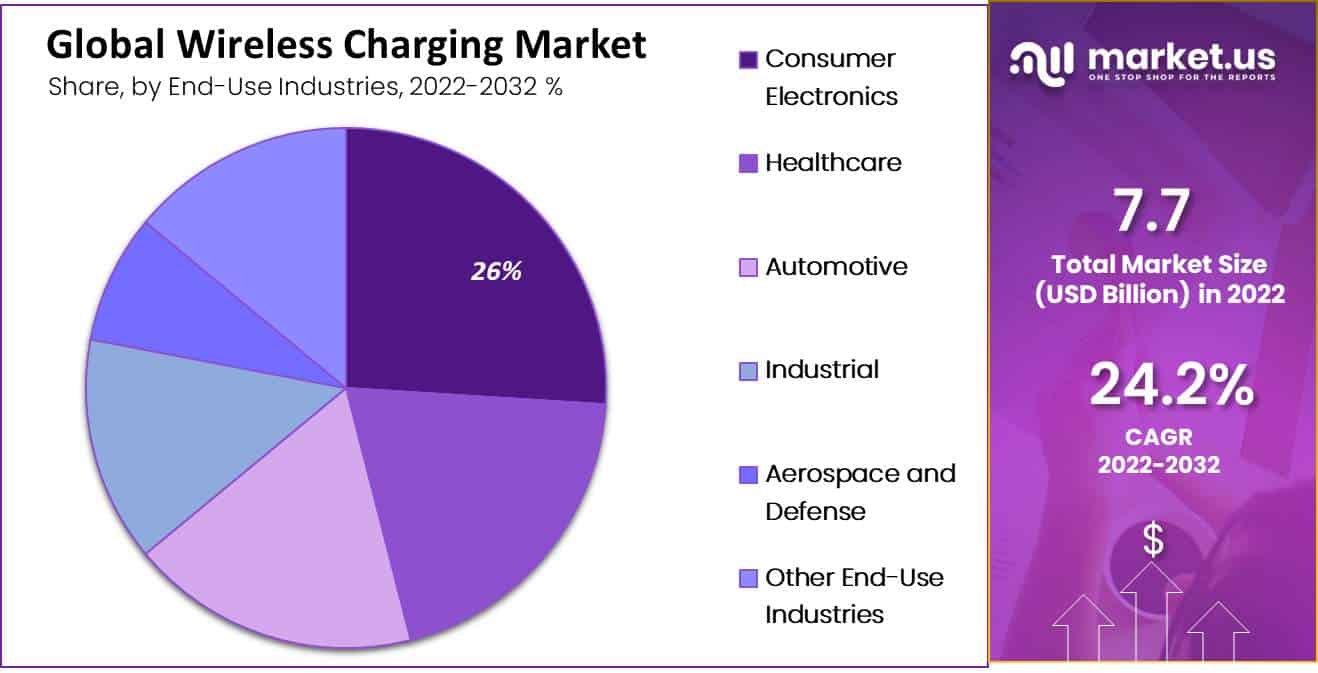 Global Wireless Charging Market
Share, by End-Use Industries, 2022-2032 %

26%

Consumer Electronics

Healthcare

Automotive

Industrial

Aerospace and Defense

Other End-Use Industries

market.us
ONE STOP SHOP FOR THE REPORTS

7.7
Total Market Size (USD Billion) in 2022

24.2%
CAGR
2022-2032

$